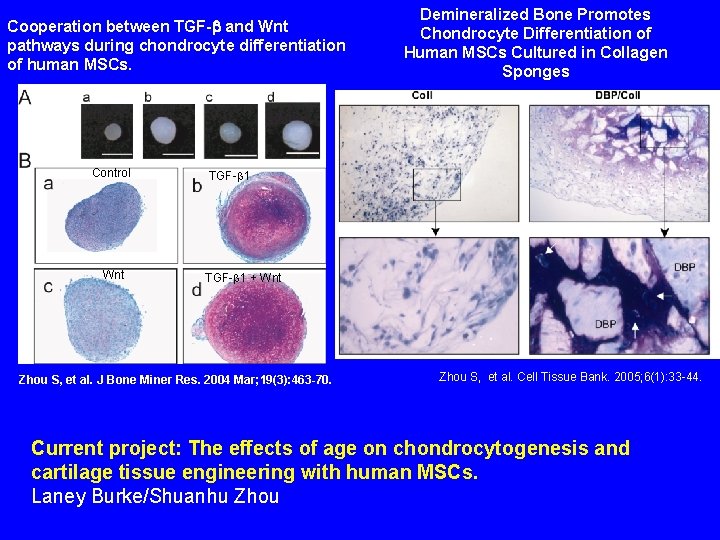 Cooperation between TGF-β and Wnt pathways during chondrocyte differentiation of human MSCs.

A

a b c d

B

a Control

b TGF-β1

c Wnt

d TGF-β1 + Wnt

Zhou S, et al. J Bone Miner Res. 2004 Mar;19(3):463-70.

Demineralized Bone Promotes Chondrocyte Differentiation of Human MSCs Cultured in Collagen Sponges

Coll

DBP/Coll

DBP

DBP

Zhou S, et al. Cell Tissue Bank. 2005;6(1):33-44.

Current project: The effects of age on chondrocytogenesis and cartilage tissue engineering with human MSCs.
Laney Burke/Shuanhu Zhou